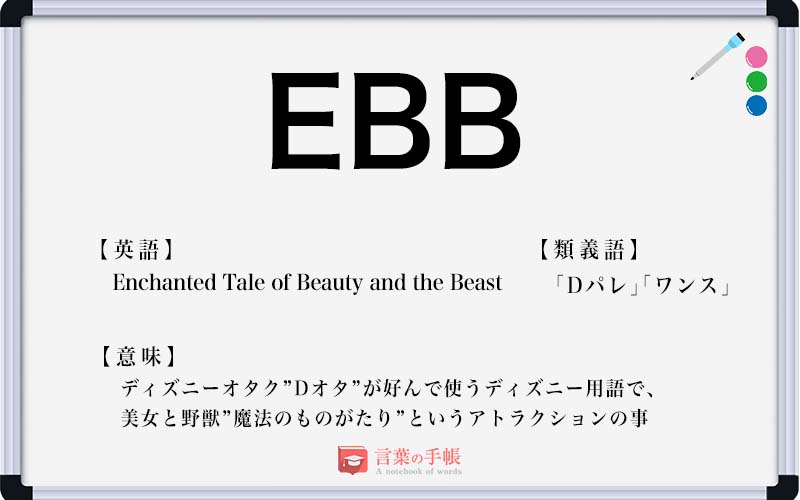 EBB

【英語】
Enchanted Tale of Beauty and the Beast

【類義語】
「Dパレ」「ワンス」

【意味】
ディズニーオタク”Dオタ”が好んで使うディズニー用語で、美女と野獣”魔法のものがたり”というアトラクションの事

言葉の手帳
A notebook of words